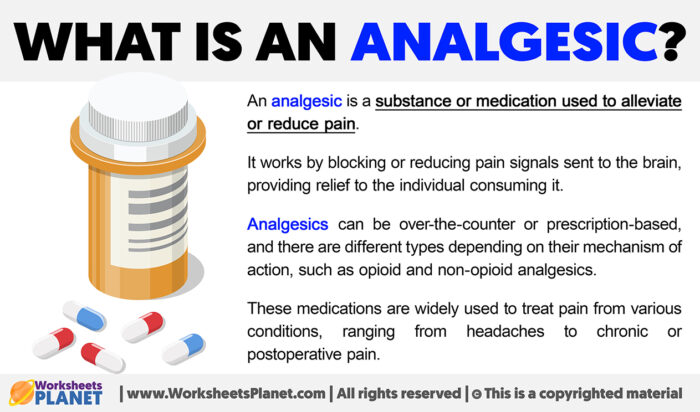 WHAT IS AN ANALGESIC?

An analgesic is a substance or medication used to alleviate or reduce pain.

It works by blocking or reducing pain signals sent to the brain, providing relief to the individual consuming it.

Analgesics can be over-the-counter or prescription-based, and there are different types depending on their mechanism of action, such as opioid and non-opioid analgesics.

These medications are widely used to treat pain from various conditions, ranging from headaches to chronic or postoperative pain.

Worksheets PLANET | www.WorksheetsPlanet.com | All rights reserved | © This is a copyrighted material